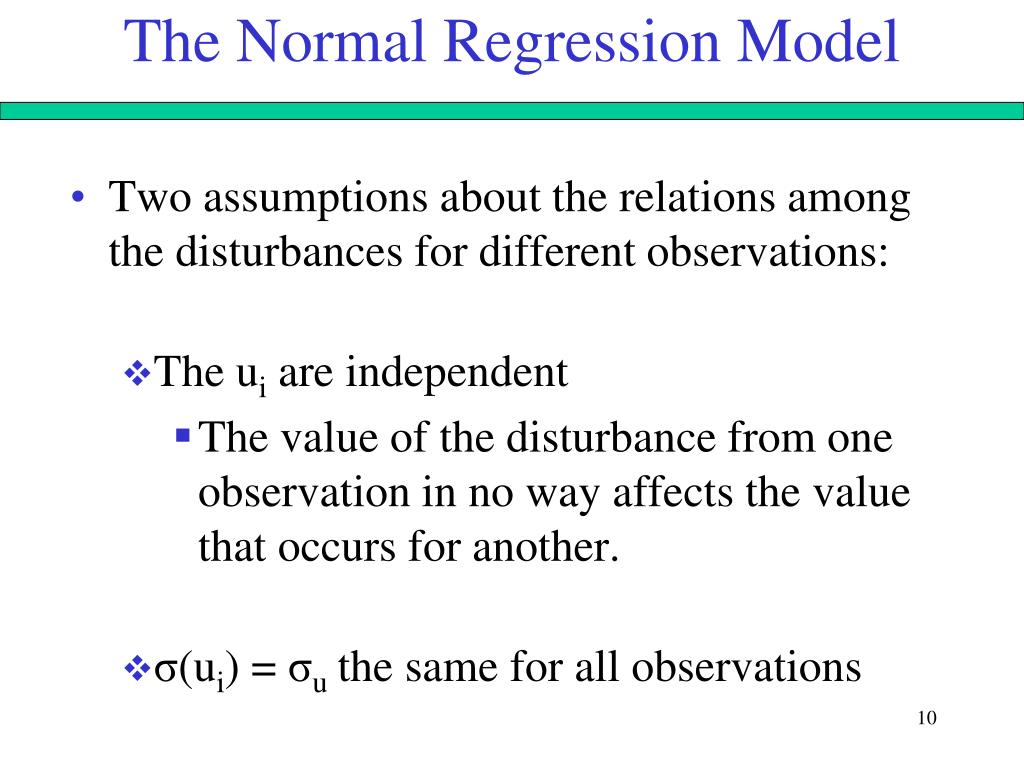 The Normal Regression Model

• Two assumptions about the relations among the disturbances for different observations:

❖ The $u_i$ are independent

▪ The value of the disturbance from one observation in no way affects the value that occurs for another.

❖ $\sigma(u_i) = \sigma_u$ the same for all observations

10